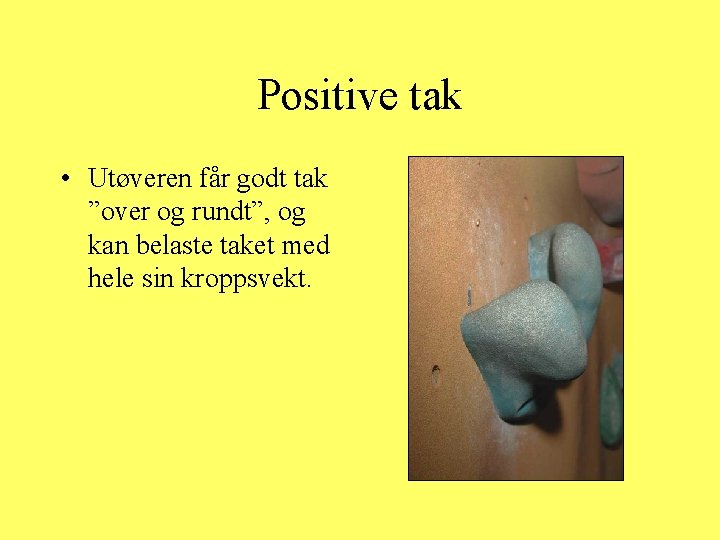 Positive tak

• Utøveren får godt tak ”over og rundt”, og kan belaste taket med hele sin kroppsvekt.